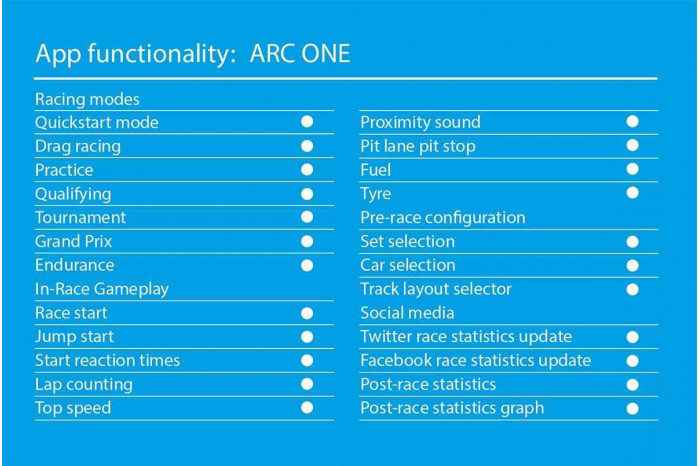 App functionality: ARC ONE

Racing modes
Quickstart mode ●
Drag racing ●
Practice ●
Qualifying ●
Tournament ●
Grand Prix ●
Endurance ●
In-Race Gameplay
Race start ●
Jump start ●
Start reaction times ●
Lap counting ●
Top speed ●

Proximity sound ●
Pit lane pit stop ●
Fuel ●
Tyre ●
Pre-race configuration
Set selection ●
Car selection ●
Track layout selector ●
Social media
Twitter race statistics update ●
Facebook race statistics update ●
Post-race statistics ●
Post-race statistics graph ●